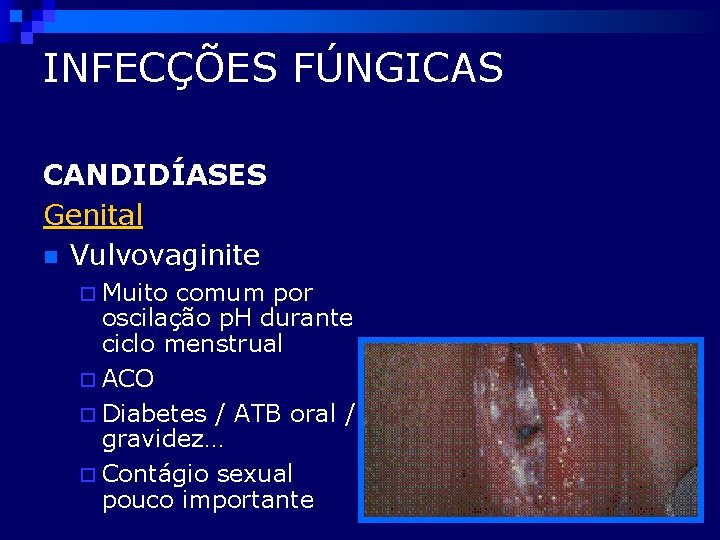 INFECÇÕES FÚNGICAS

CANDIDÍASES

Genital

Vulvovaginite

Muito comum por oscilação pH durante ciclo menstrual

ACO

Diabetes / ATB oral / gravidez...

Contágio sexual pouco importante